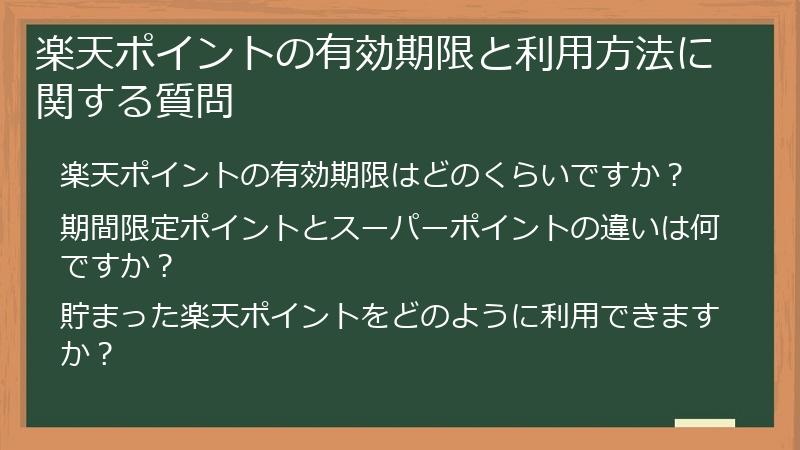 楽天ポイントの有効期限と利用方法に関する質問

楽天ポイントの有効期限はどのくらいですか？

期間限定ポイントとスーパーポイントの違いは何ですか？

貯まった楽天ポイントをどのように利用できますか？